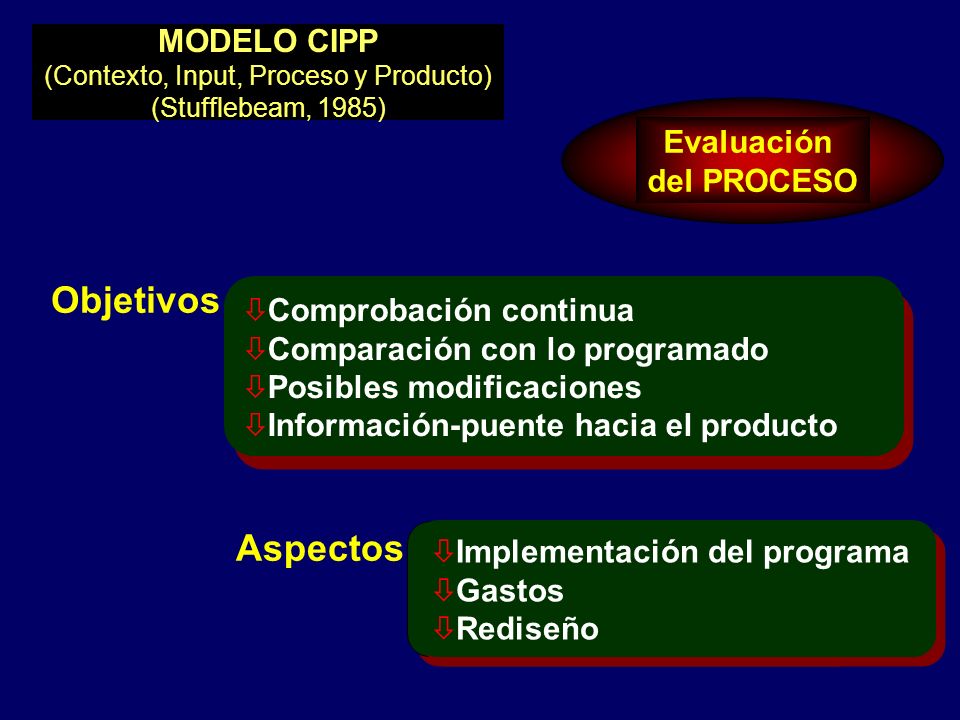 MODELO CIPP
(Contexto, Input, Proceso y Producto)
(Stufflebeam, 1985)

Evaluación del PROCESO

Objetivos

⇩Comprobación continua
⇩Comparación con lo programado
⇩Posibles modificaciones
⇩Información-puente hacia el producto

Aspectos

⇩Implementación del programa
⇩Gastos
⇩Rediseño